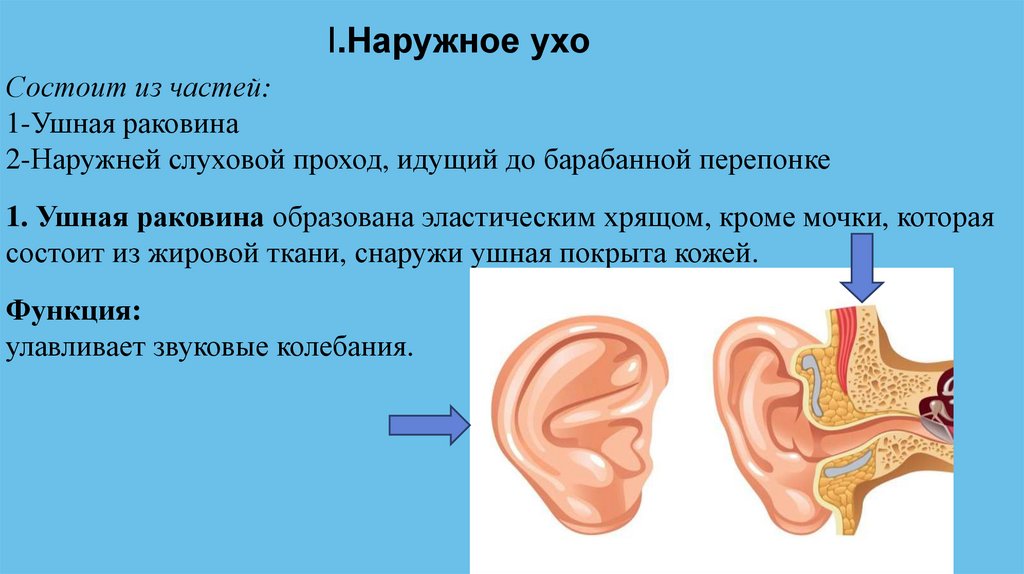 I.Наружное ухо

Состоит из частей:
1-Ушная раковина
2-Наружней слуховой проход, идущий до барабанной перепонке

1. Ушная раковина образована эластическим хрящом, кроме мочки, которая состоит из жировой ткани, снаружи ушная покрыта кожей.

Функция:
улавливает звуковые колебания.